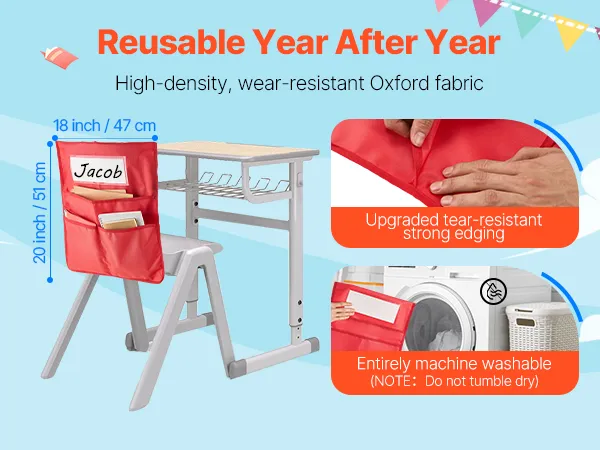 Reusable Year After Year

High-density, wear-resistant Oxford fabric

18 inch / 47 cm

20 inch / 51 cm

Jacob

Upgraded tear-resistant strong edging

Entirely machine washable
(NOTE: Do not tumble dry)